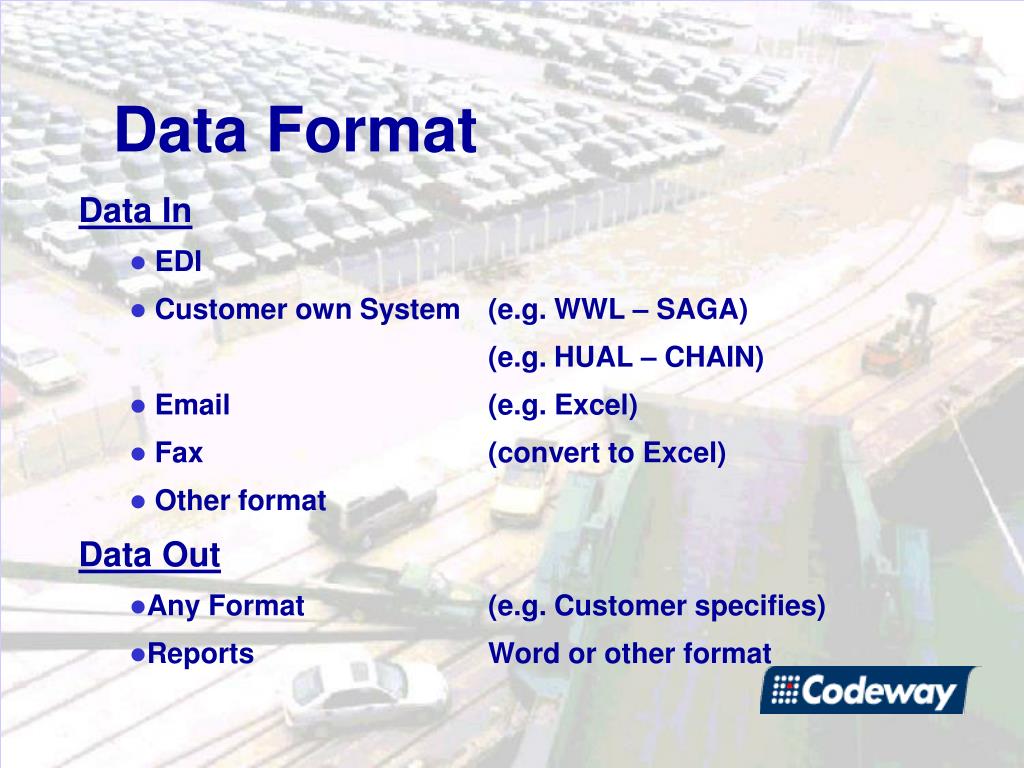 Data Format

Data In

● EDI

● Customer own System (e.g. WWL – SAGA)

(e.g. HUAL – CHAIN)

● Email (e.g. Excel)

● Fax (convert to Excel)

● Other format

Data Out

●Any Format (e.g. Customer specifies)

●Reports Word or other format

Codeway